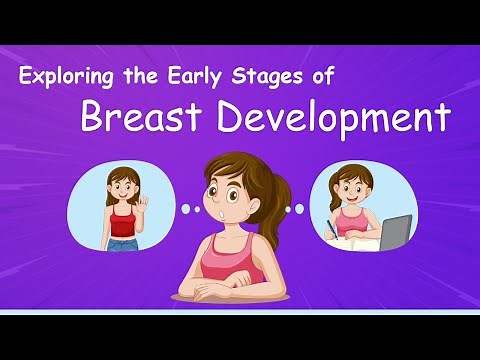 Exploring the Early Stages of
Breast Development